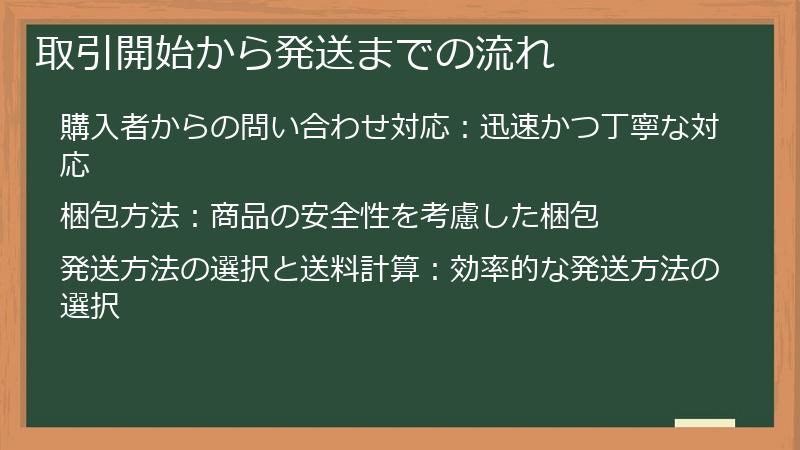 取引開始から発送までの流れ

購入者からの問い合わせ対応：迅速かつ丁寧な対応

梱包方法：商品の安全性を考慮した梱包

発送方法の選択と送料計算：効率的な発送方法の選択